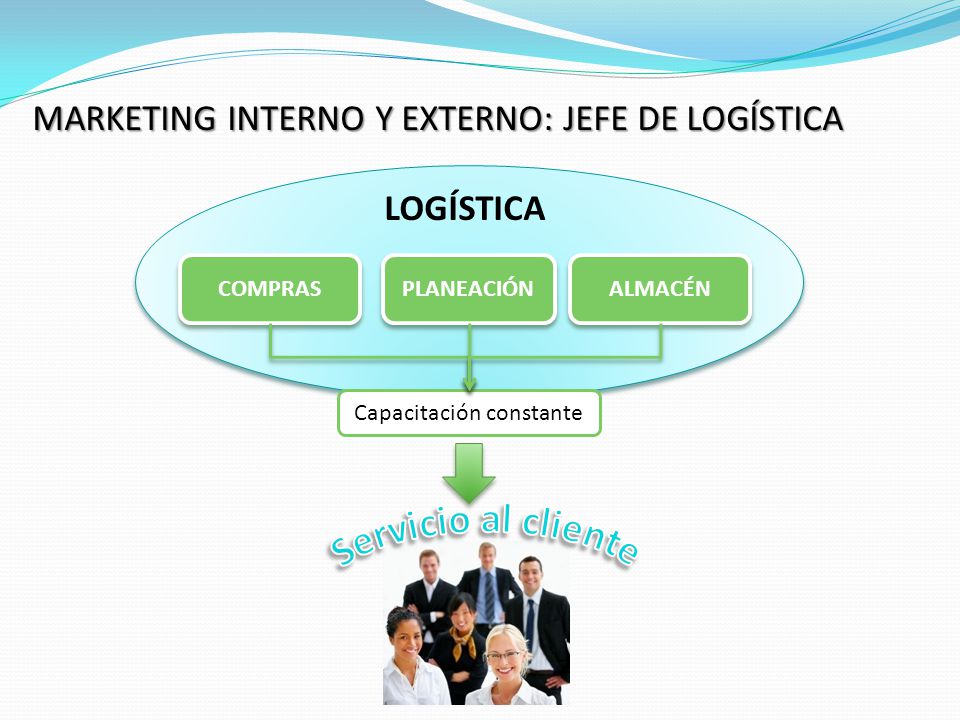 MARKETING INTERNO Y EXTERNO: JEFE DE LOGÍSTICA

LOGÍSTICA

COMPRAS

PLANEACIÓN

ALMACÉN

Capacitación constante

Servicio al cliente